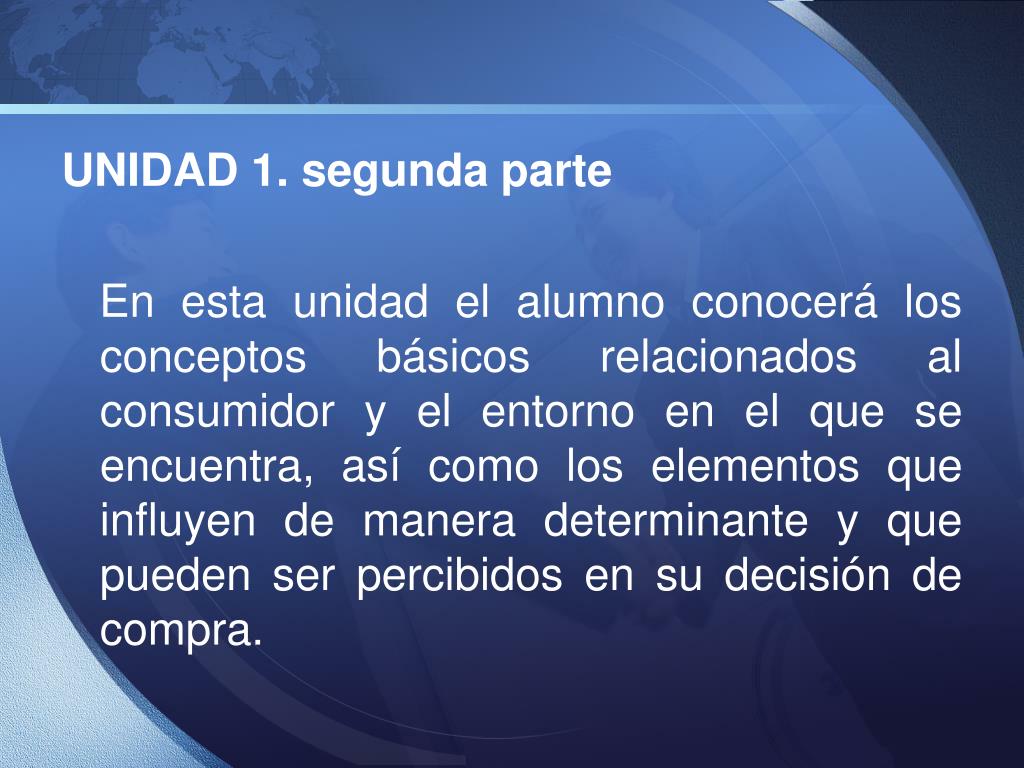 UNIDAD 1. segunda parte

En esta unidad el alumno conocerá los conceptos básicos relacionados al consumidor y el entorno en el que se encuentra, así como los elementos que influyen de manera determinante y que pueden ser percibidos en su decisión de compra.